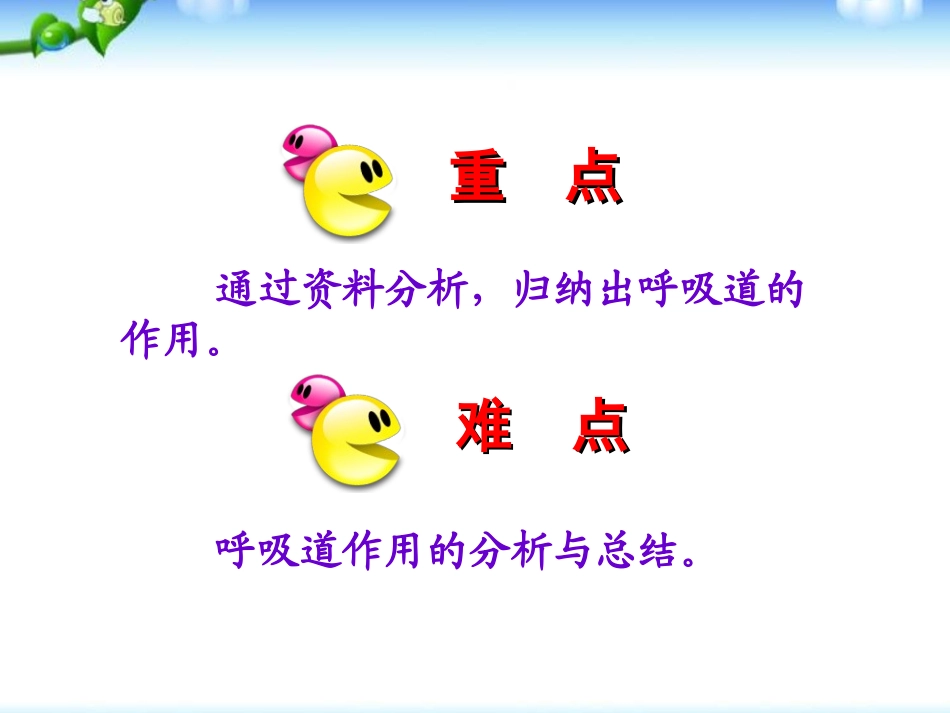 重　点

通过资料分析，归纳出呼吸道的作用。

难　点

呼吸道作用的分析与总结。